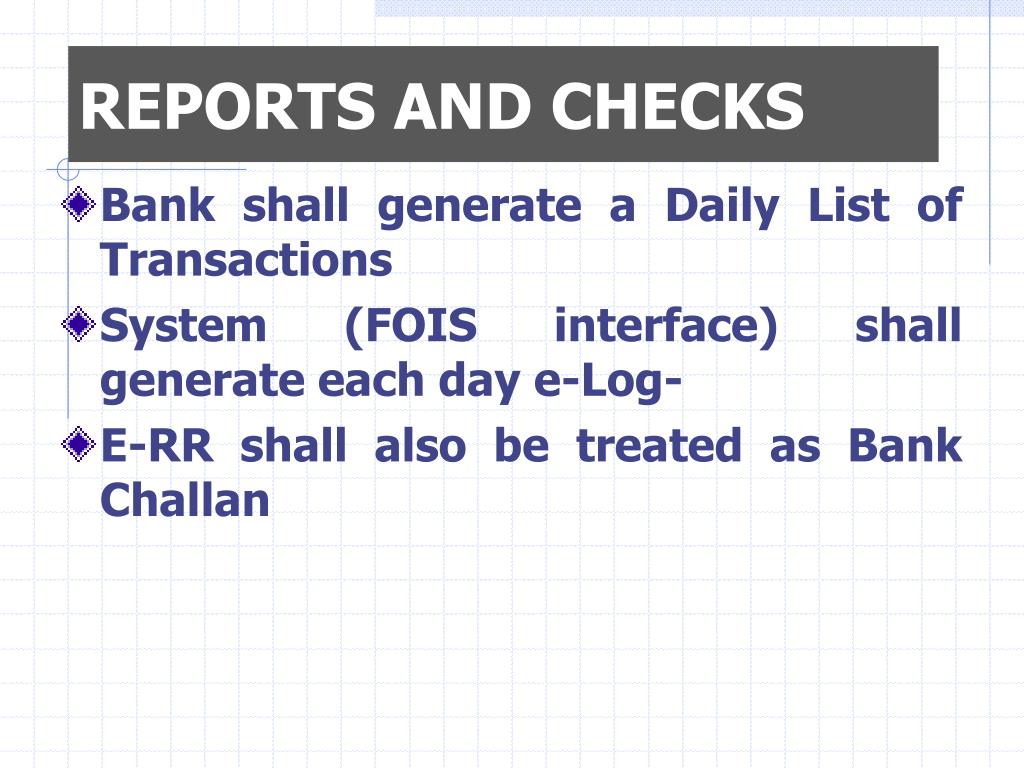 REPORTS AND CHECKS

Bank shall generate a Daily List of Transactions

System (FOIS interface) shall generate each day e-Log-

E-RR shall also be treated as Bank Challan